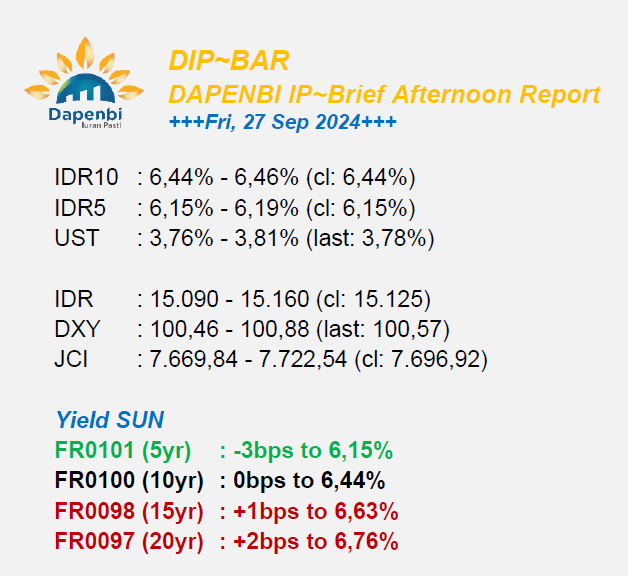 Dapenbi
Iuran Pasti

DIP~BAR
DAPENBI IP~Brief Afternoon Report
+++Fri, 27 Sep 2024+++

IDR10 : 6,44% - 6,46% (cl: 6,44%)
IDR5 : 6,15% - 6,19% (cl: 6,15%)
UST : 3,76% - 3,81% (last: 3,78%)

IDR : 15.090 - 15.160 (cl: 15.125)
DXY : 100,46 - 100,88 (last: 100,57)
JCI : 7.669,84 - 7.722,54 (cl: 7.696,92)

Yield SUN
FR0101 (5yr) : -3bps to 6,15%
FR0100 (10yr) : 0bps to 6,44%
FR0098 (15yr) : +1bps to 6,63%
FR0097 (20yr) : +2bps to 6,76%